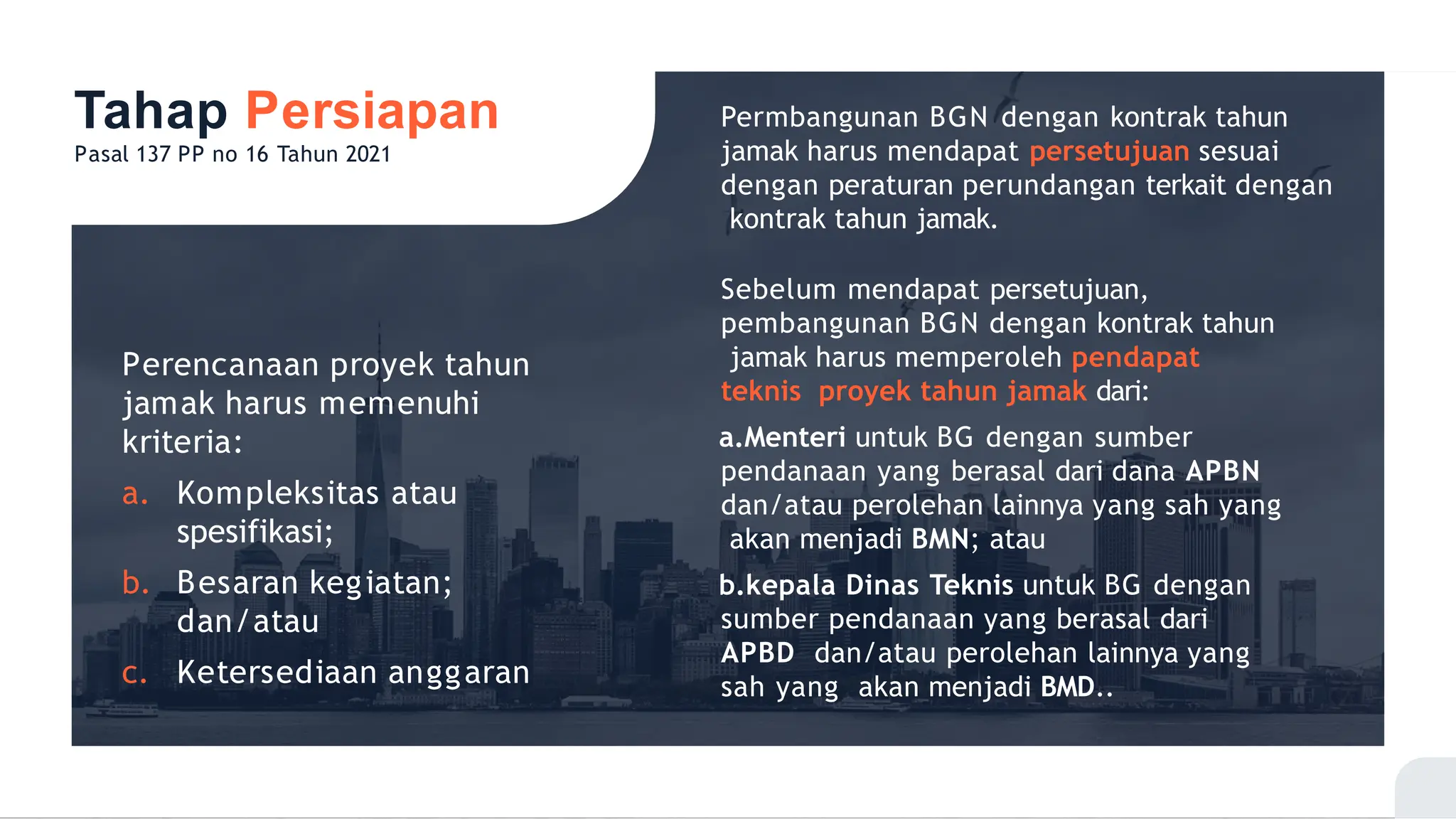 Tahap Persiapan
Pasal 137 PP no 16 Tahun 2021

Perencanaan proyek tahun jamak harus memenuhi kriteria:
a. Kompleksitas atau spesifikasi;
b. Besaran kegiatan; dan/atau
c. Ketersediaan anggaran

Permbangunan BGN dengan kontrak tahun jamak harus mendapat persetujuan sesuai dengan peraturan perundangan terkait dengan kontrak tahun jamak.

Sebelum mendapat persetujuan, pembangunan BGN dengan kontrak tahun jamak harus memperoleh pendapat teknis proyek tahun jamak dari:

a.Menteri untuk BG dengan sumber pendanaan yang berasal dari dana APBN dan/atau perolehan lainnya yang sah yang akan menjadi BMN; atau

b.kepala Dinas Teknis untuk BG dengan sumber pendanaan yang berasal dari APBD dan/atau perolehan lainnya yang sah yang akan menjadi BMD..